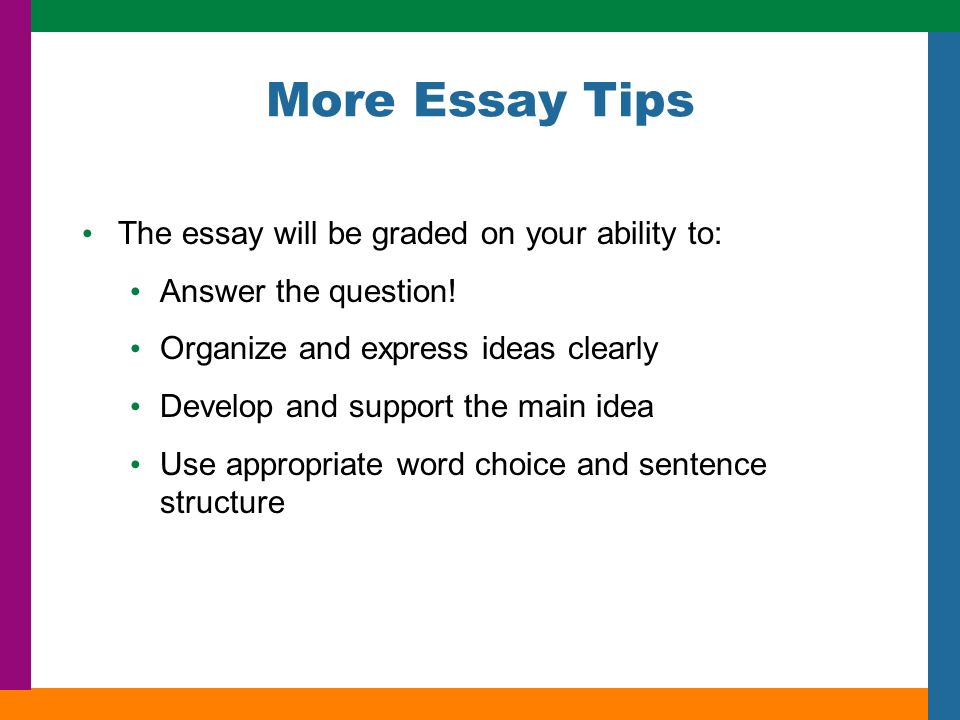 More Essay Tips

• The essay will be graded on your ability to:
  • Answer the question!
  • Organize and express ideas clearly
  • Develop and support the main idea
  • Use appropriate word choice and sentence structure